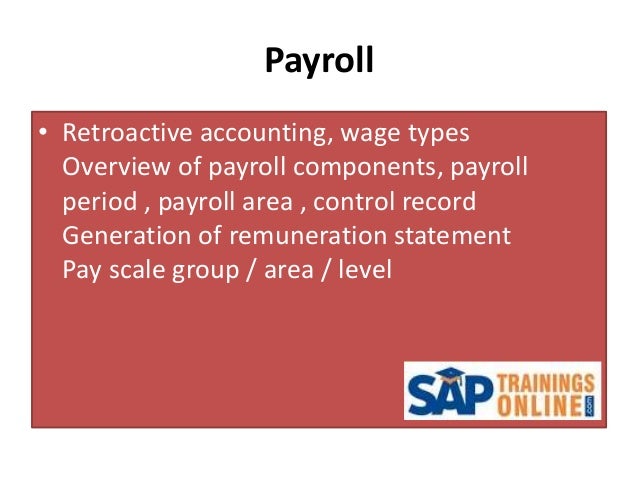 Payroll

• Retroactive accounting, wage types
Overview of payroll components, payroll period , payroll area , control record
Generation of remuneration statement
Pay scale group / area / level

SAP TRAININGS ONLINE .com